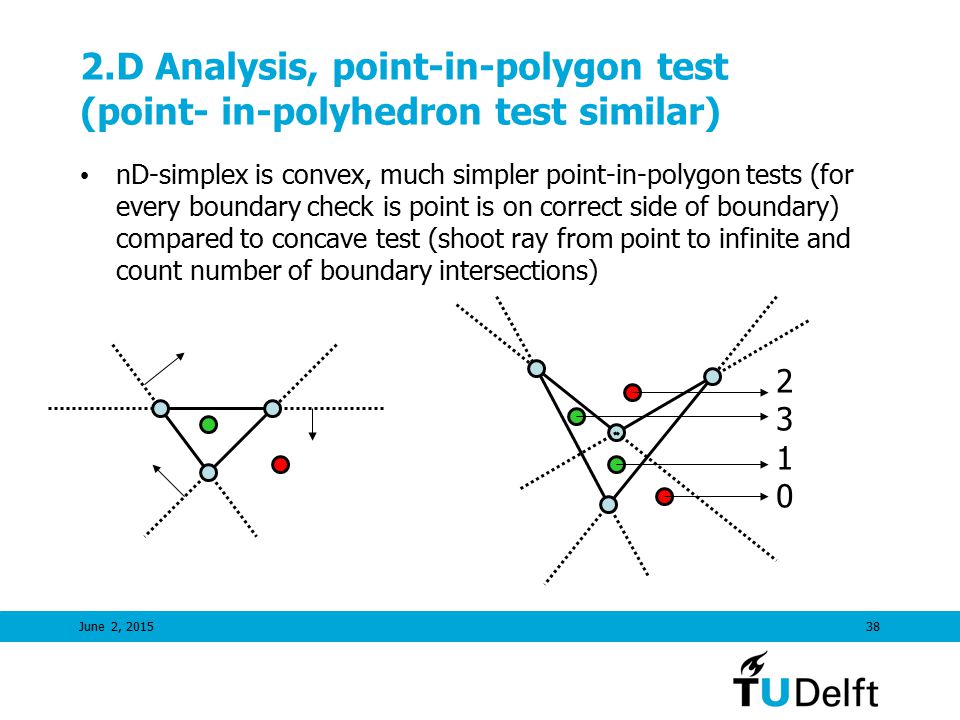 2.D Analysis, point-in-polygon test (point- in-polyhedron test similar)

• nD-simplex is convex, much simpler point-in-polygon tests (for every boundary check is point is on correct side of boundary) compared to concave test (shoot ray from point to infinite and count number of boundary intersections)

2
3
1
0

June 2, 2015

38

TUDelft